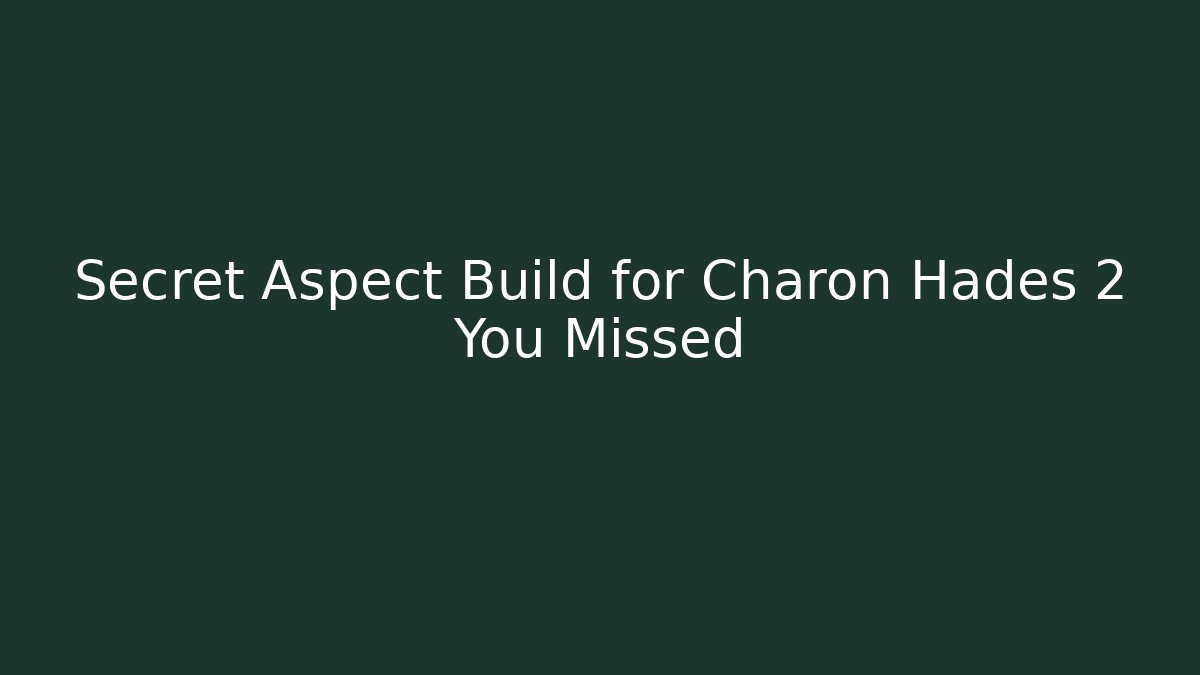 Secret Aspect Build for Charon Hades 2 You Missed